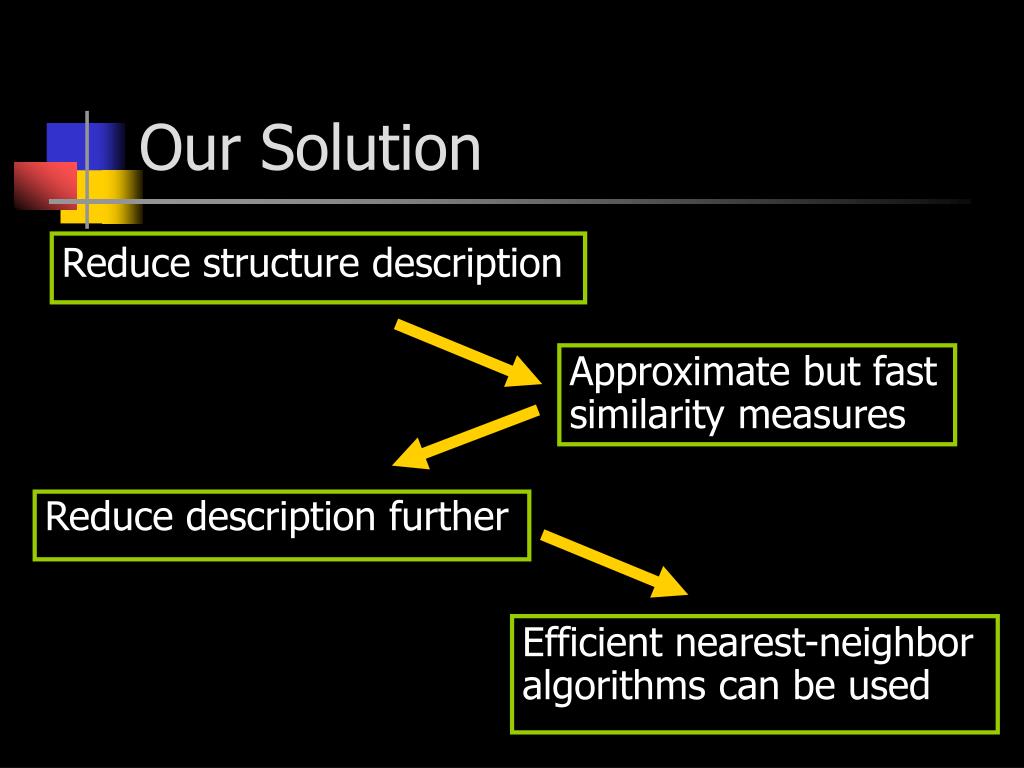 Our Solution

Reduce structure description

Approximate but fast similarity measures

Reduce description further

Efficient nearest-neighbor algorithms can be used